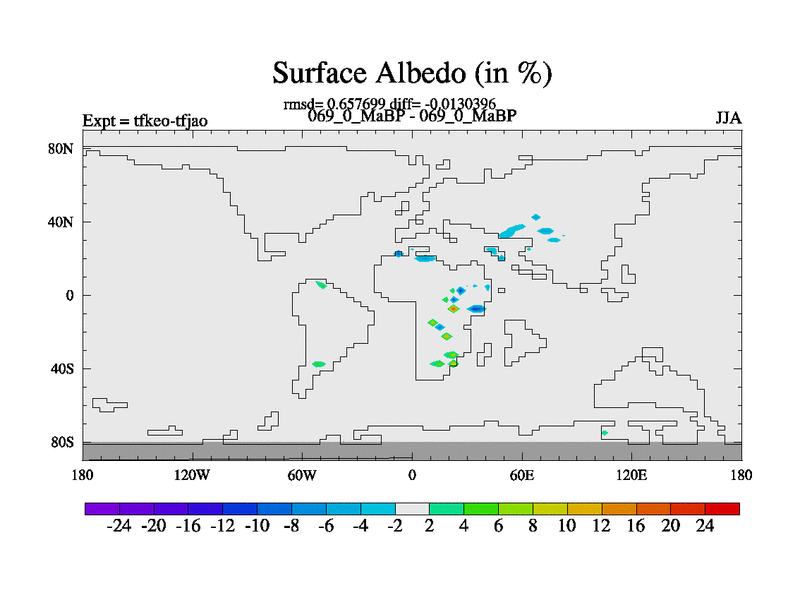 Surface Albedo (in %)

rmsd= 0.657699 diff= -0.0130396
Expt = tfkeo-tfjao
069_0_MaBP - 069_0_MaBP
JJA

80N
40N
0
40S
80S

180
120W
60W
0
60E
120E
180

-24 -20 -16 -12 -10 -8 -6 -4 -2 2 4 6 8 10 12 16 20 24